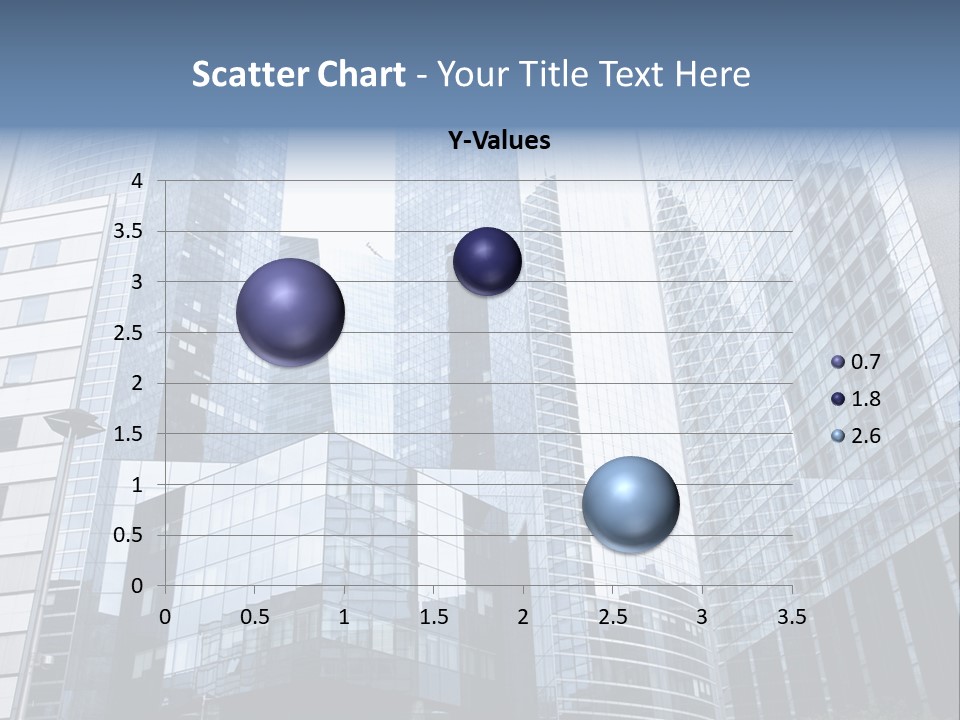 Scatter Chart - Your Title Text Here

Y-Values

4
3.5
3
2.5
2
1.5
1
0.5
0

0 0.5 1 1.5 2 2.5 3 3.5

0.7
1.8
2.6